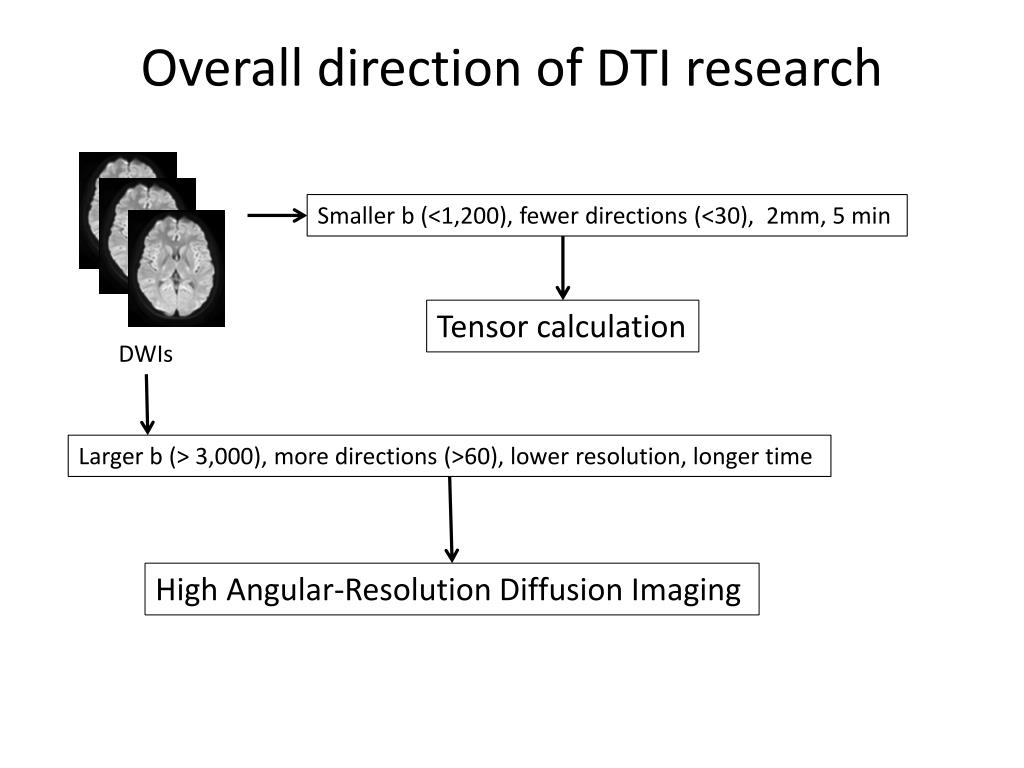 Overall direction of DTI research

Smaller b (<1,200), fewer directions (<30), 2mm, 5 min

Tensor calculation

DWIs

Larger b (> 3,000), more directions (>60), lower resolution, longer time

High Angular-Resolution Diffusion Imaging